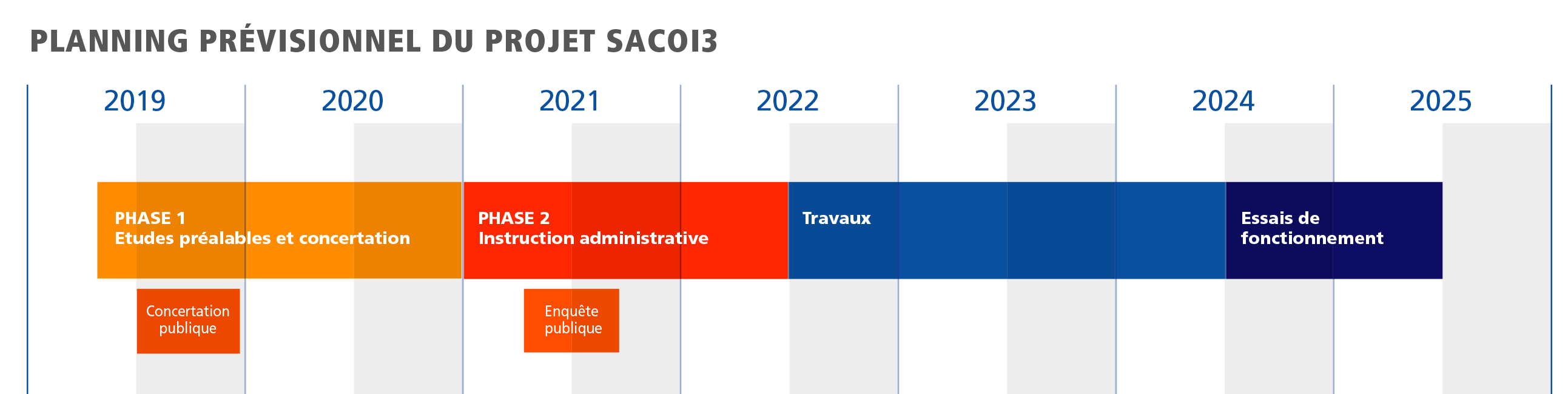 PLANNING PRÉVISIONNEL DU PROJET SACOI3

2019

2020

2021

2022

2023

2024

2025

PHASE 1
Etudes préalables et concertation

PHASE 2
Instruction administrative

Travaux

Essais de fonctionnement

Concertation publique

Enquête publique